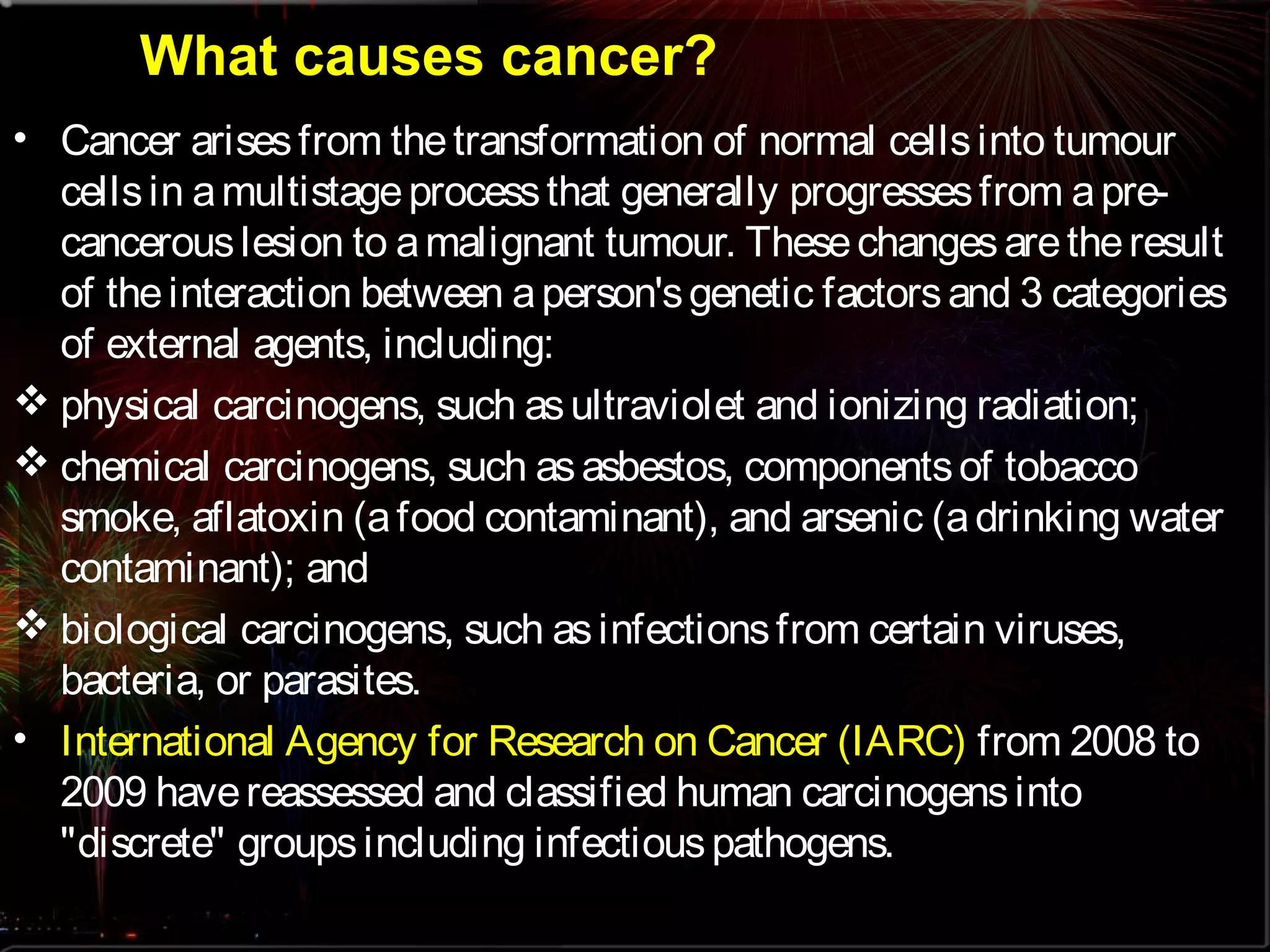 What causes cancer?

• Cancer arises from the transformation of normal cells into tumour cells in a multistage process that generally progresses from a pre-cancerous lesion to a malignant tumour. These changes are the result of the interaction between a person's genetic factors and 3 categories of external agents, including:

❖ physical carcinogens, such as ultraviolet and ionizing radiation;

❖ chemical carcinogens, such as asbestos, components of tobacco smoke, aflatoxin (a food contaminant), and arsenic (a drinking water contaminant); and

❖ biological carcinogens, such as infections from certain viruses, bacteria, or parasites.

• International Agency for Research on Cancer (IARC) from 2008 to 2009 have reassessed and classified human carcinogens into "discrete" groups including infectious pathogens.